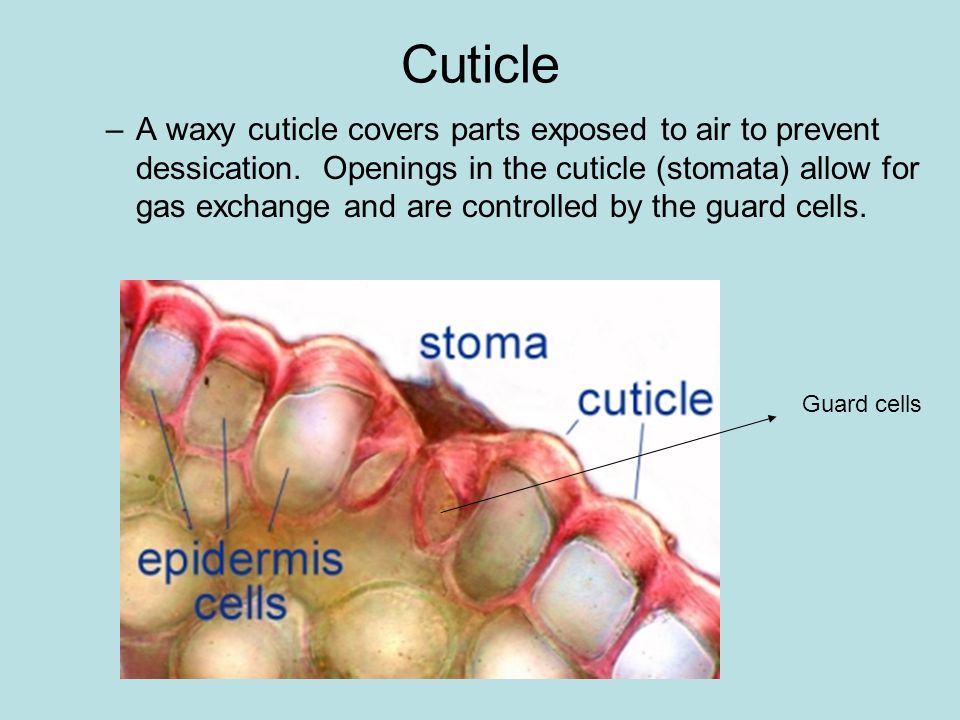 Cuticle

– A waxy cuticle covers parts exposed to air to prevent dessication. Openings in the cuticle (stomata) allow for gas exchange and are controlled by the guard cells.

stoma

cuticle

Guard cells

epidermis cells